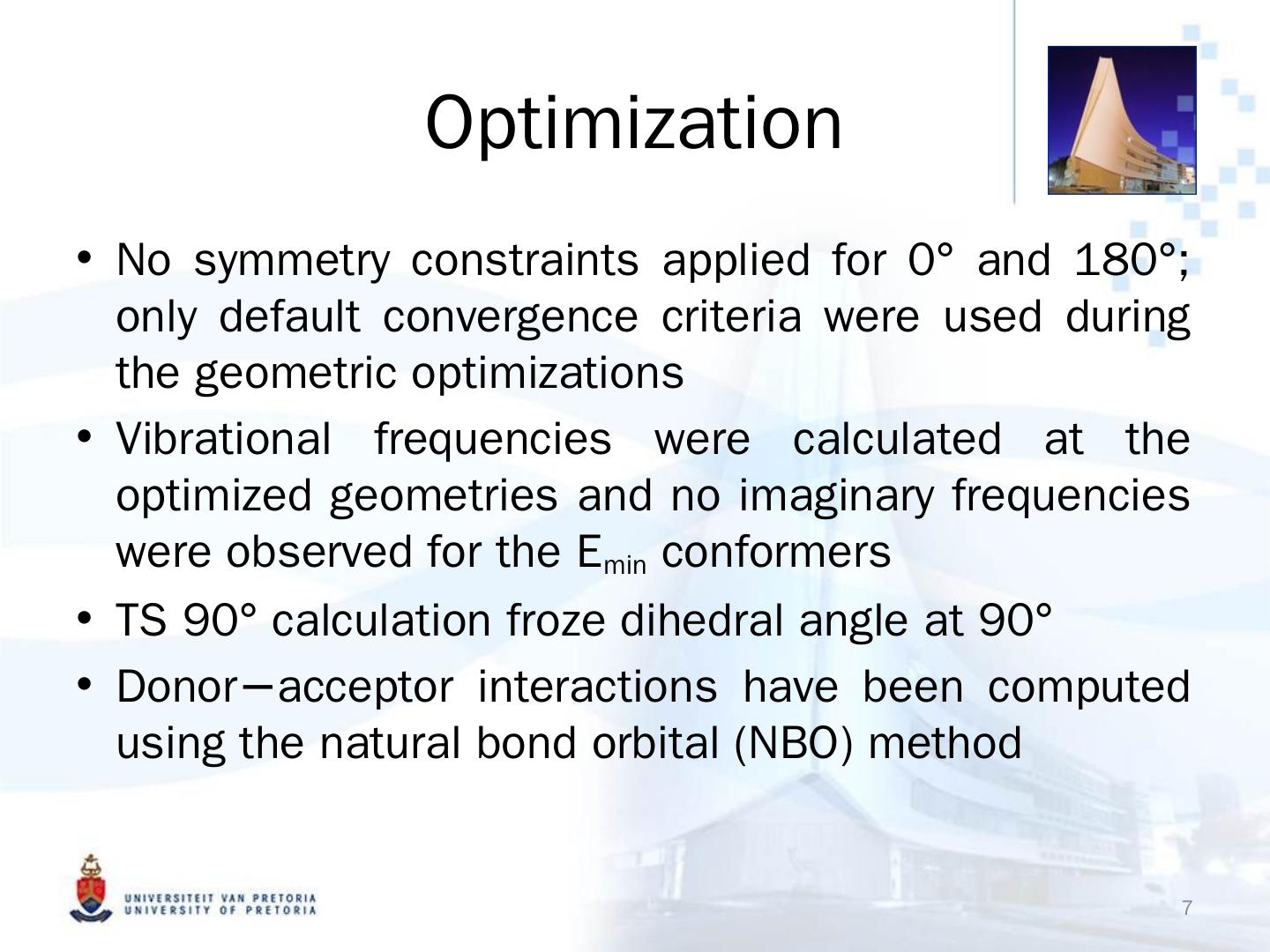 Optimization

• No symmetry constraints applied for 0° and 180°; only default convergence criteria were used during the geometric optimizations

• Vibrational frequencies were calculated at the optimized geometries and no imaginary frequencies were observed for the $E_{min}$ conformers

• TS 90° calculation froze dihedral angle at 90°

• Donor—acceptor interactions have been computed using the natural bond orbital (NBO) method

UNIVERSITEIT VAN PRETORIA
UNIVERSITY OF PRETORIA

7